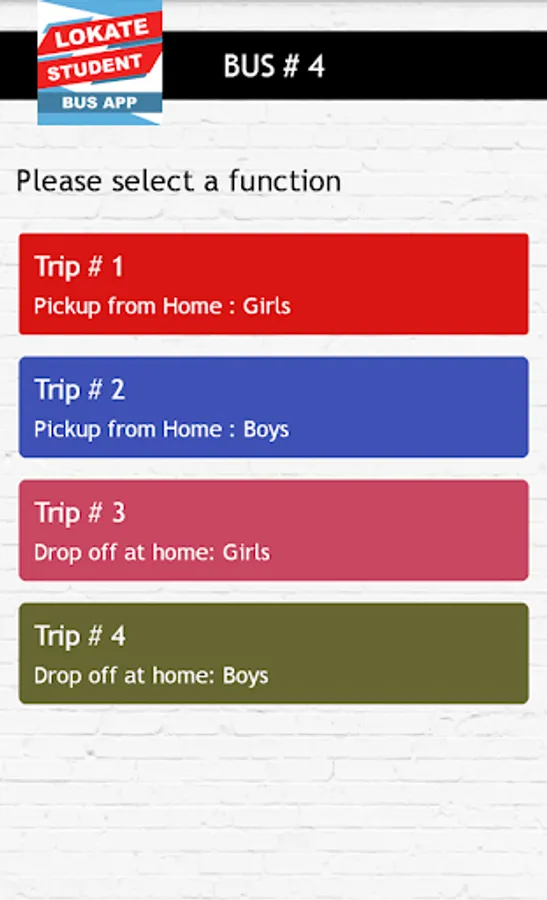 LOKATE
STUDENT
BUS APP

BUS # 4

Please select a function

Trip # 1
Pickup from Home : Girls

Trip # 2
Pickup from Home : Boys

Trip # 3
Drop off at home: Girls

Trip # 4
Drop off at home: Boys